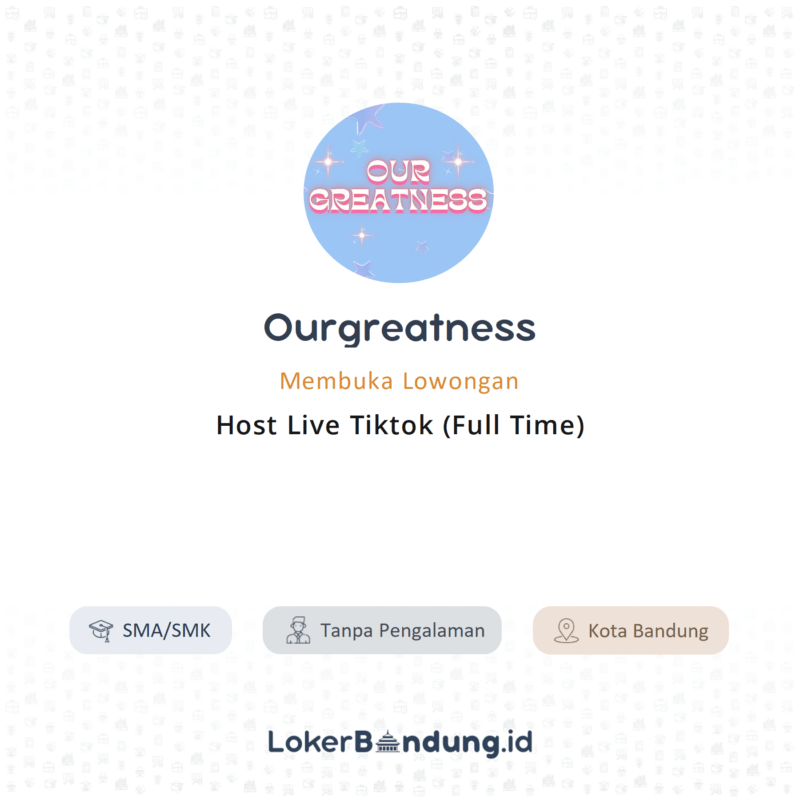 OUR GREATNESS

Ourgreatness

Membuka Lowongan

Host Live Tiktok (Full Time)

SMA/SMK

Tanpa Pengalaman

Kota Bandung

LokerBandung.id